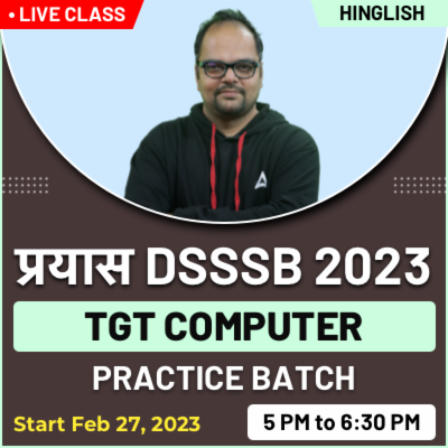 • LIVE CLASS

HINGLISH

प्रयास DSSSB 2023

TGT COMPUTER

PRACTICE BATCH

Start Feb 27, 2023

5 PM to 6:30 PM